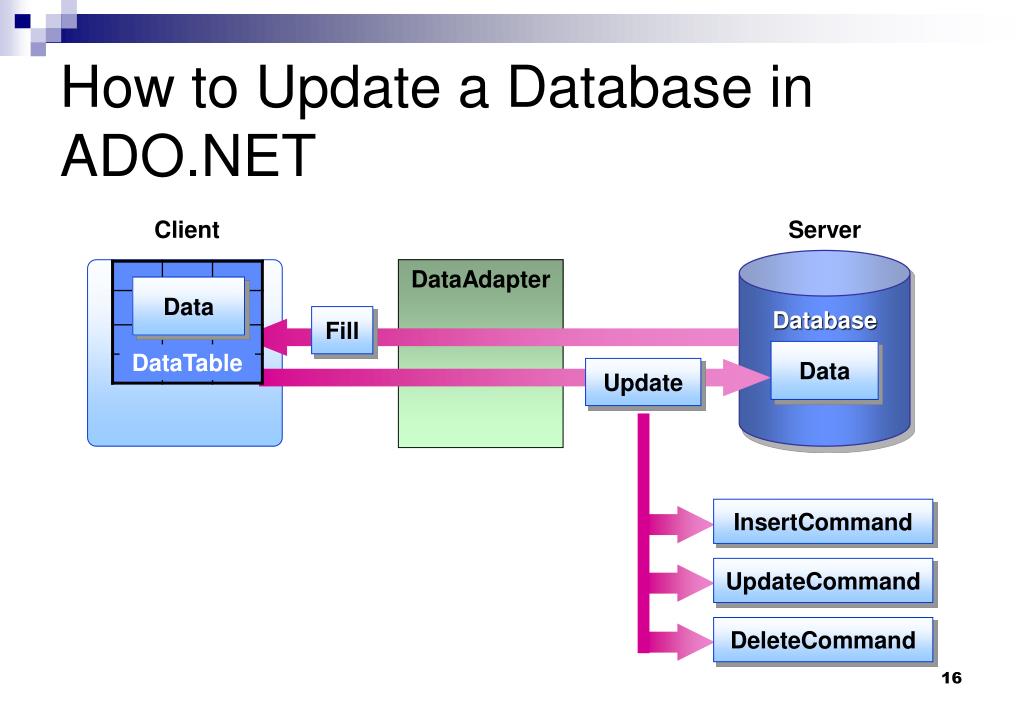 How to Update a Database in ADO.NET

Client

Data

DataTable

Fill

DataAdapter

Update

Server

Database

Data

InsertCommand

UpdateCommand

DeleteCommand

16